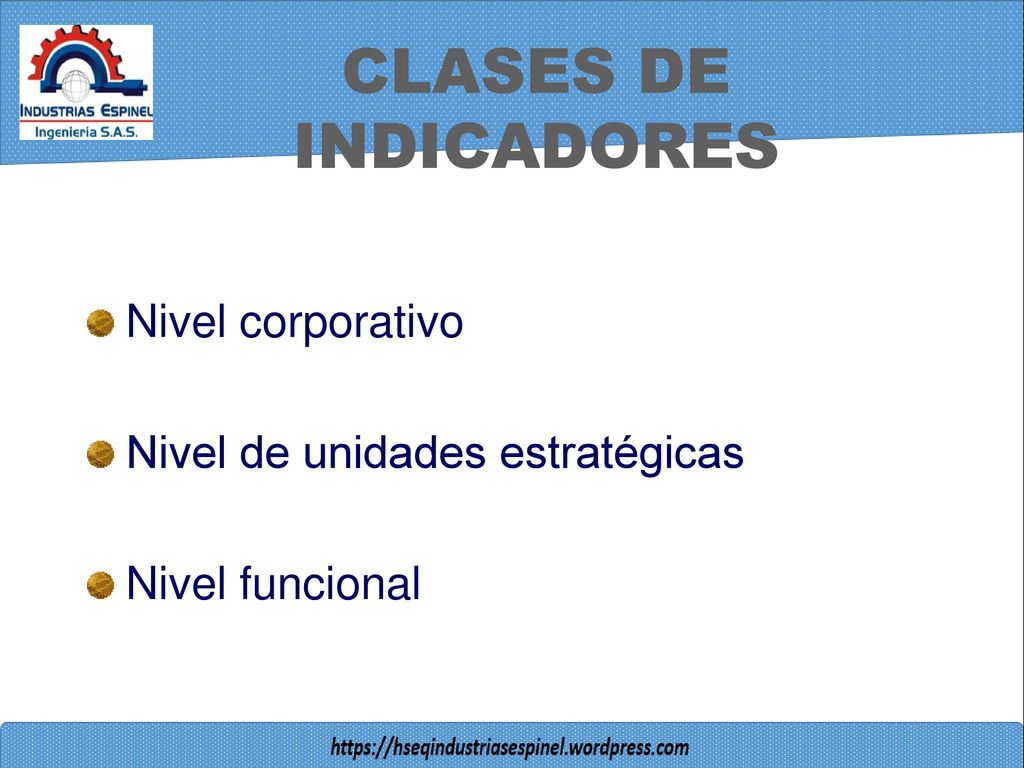 INDUSTRIAS ESPINEL
Ingenieria S.A.S.

CLASES DE INDICADORES

Nivel corporativo

Nivel de unidades estratégicas

Nivel funcional

https://hseqindustriasespinel.wordpress.com